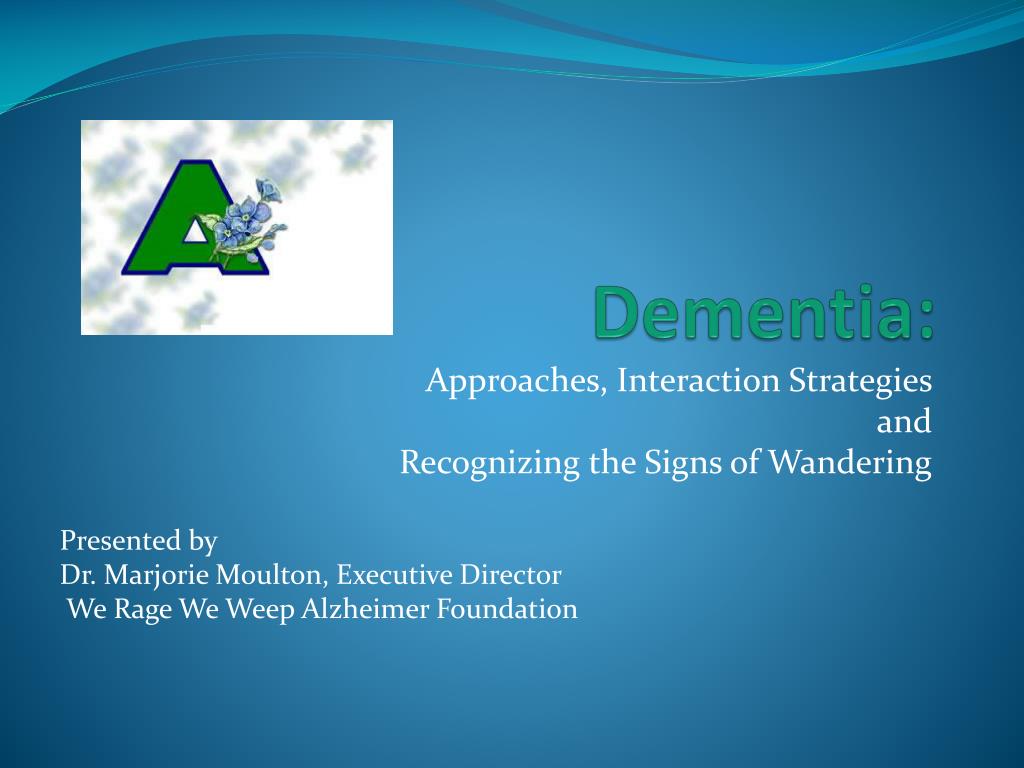 A

Dementia:

Approaches, Interaction Strategies
and
Recognizing the Signs of Wandering

Presented by
Dr. Marjorie Moulton, Executive Director
We Rage We Weep Alzheimer Foundation